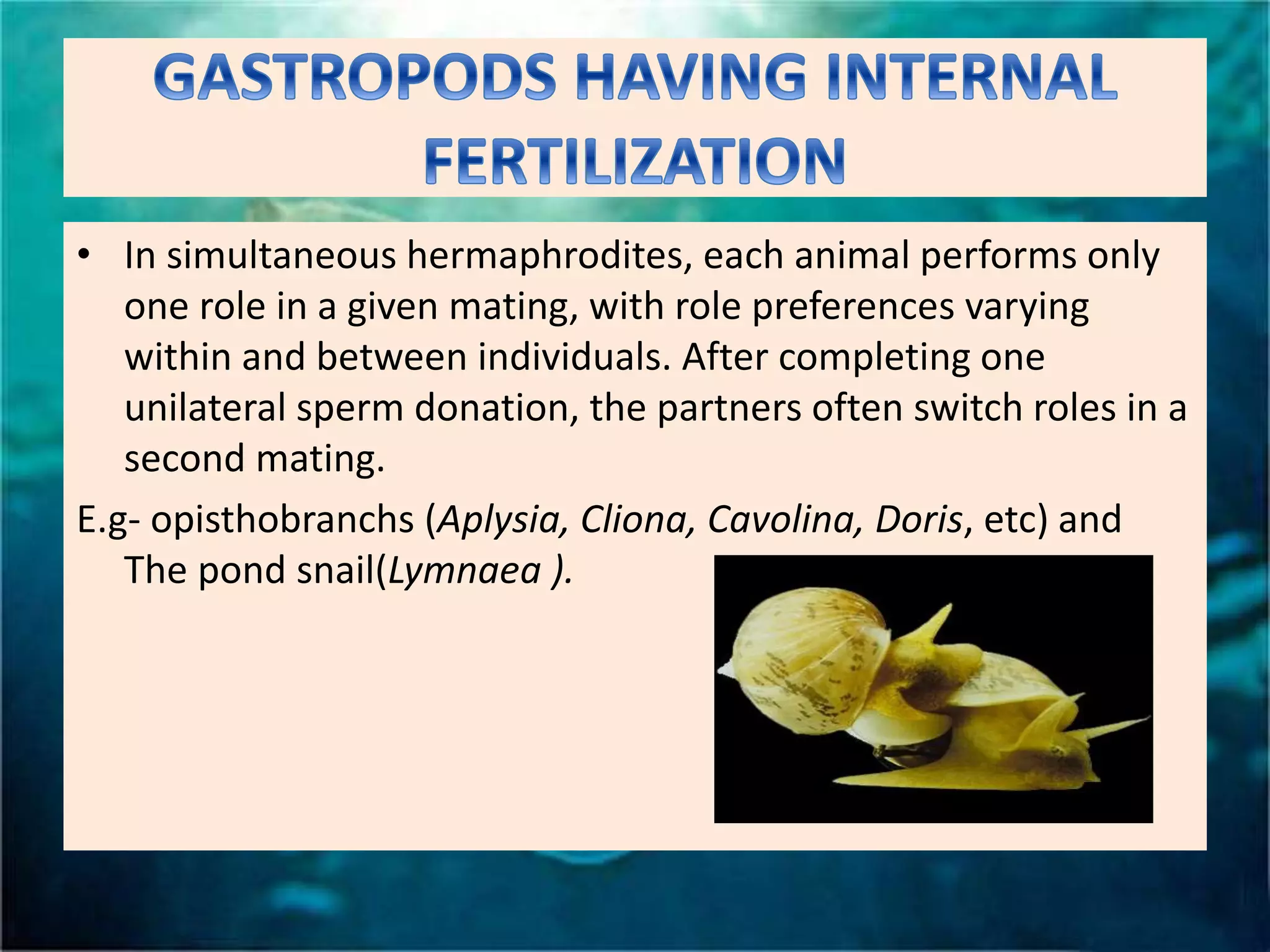 GASTROPODS HAVING INTERNAL FERTILIZATION

• In simultaneous hermaphrodites, each animal performs only one role in a given mating, with role preferences varying within and between individuals. After completing one unilateral sperm donation, the partners often switch roles in a second mating.

E.g- opisthobranchs (Aplysia, Cliona, Cavolina, Doris, etc) and The pond snail(Lymnaea ).